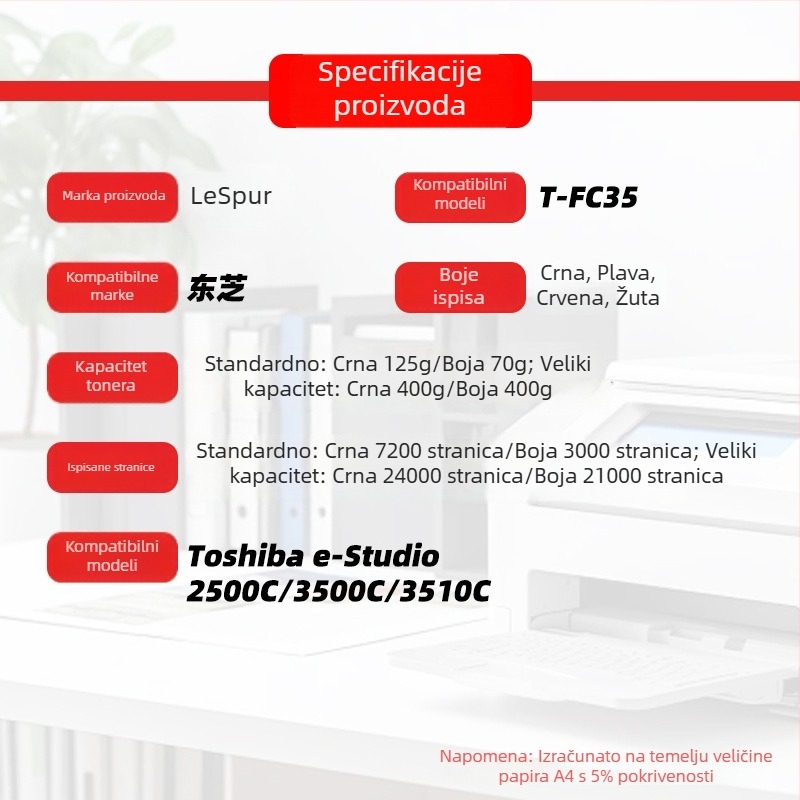 Specifikacije proizvoda

Marka proizvoda
LeSpur

Kompatibilni modeli
T-FC35

Kompatibilne marke
东芝

Boje ispisa
Crna, Plava, Crvena, Žuta

Kapacitet tonera
Standardno: Crna 125g/Boja 70g; Veliki kapacitet: Crna 400g/Boja 400g

Ispisane stranice
Standardno: Crna 7200 stranica/Boja 3000 stranica; Veliki kapacitet: Crna 24000 stranica/Boja 21000 stranica

Kompatibilni modeli
Toshiba e-Studio 2500C/3500C/3510C

Napomena: Izračunato na temelju veličine papira A4 s 5% pokrivenosti